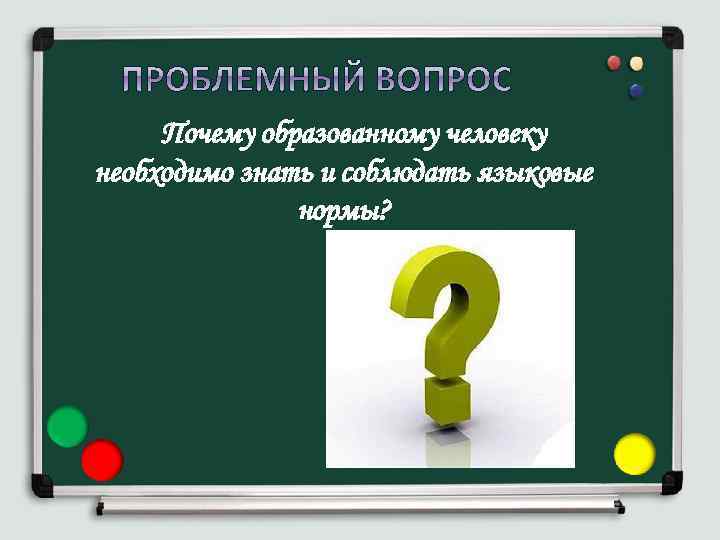 ПРОБЛЕМНЫЙ ВОПРОС

Почему образованному человеку необходимо знать и соблюдать языковые нормы?